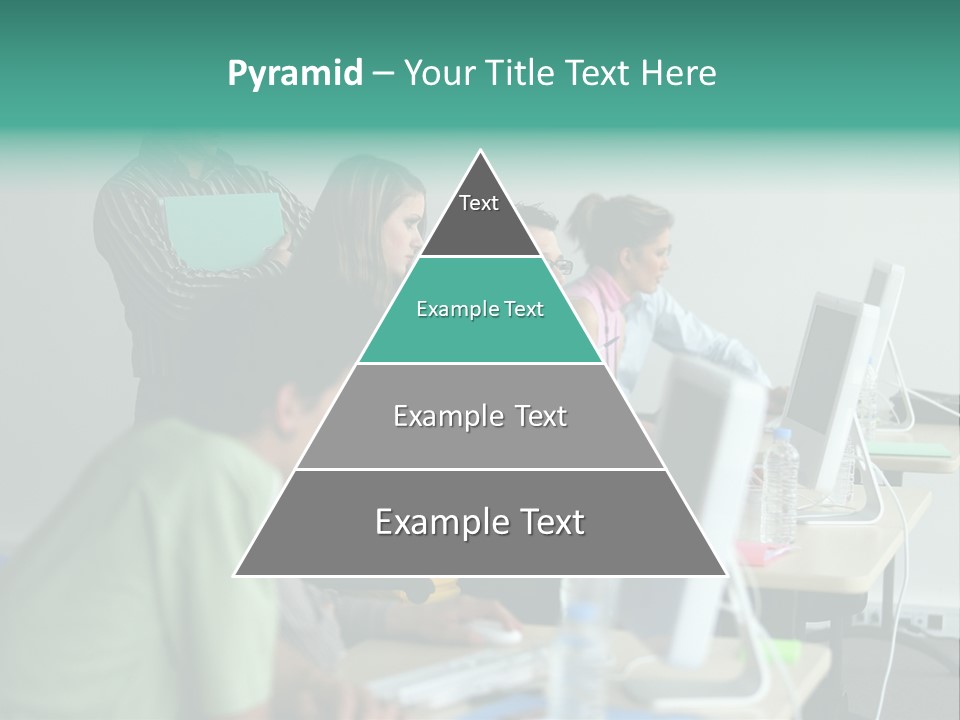 Pyramid – Your Title Text Here

Text

Example Text

Example Text

Example Text